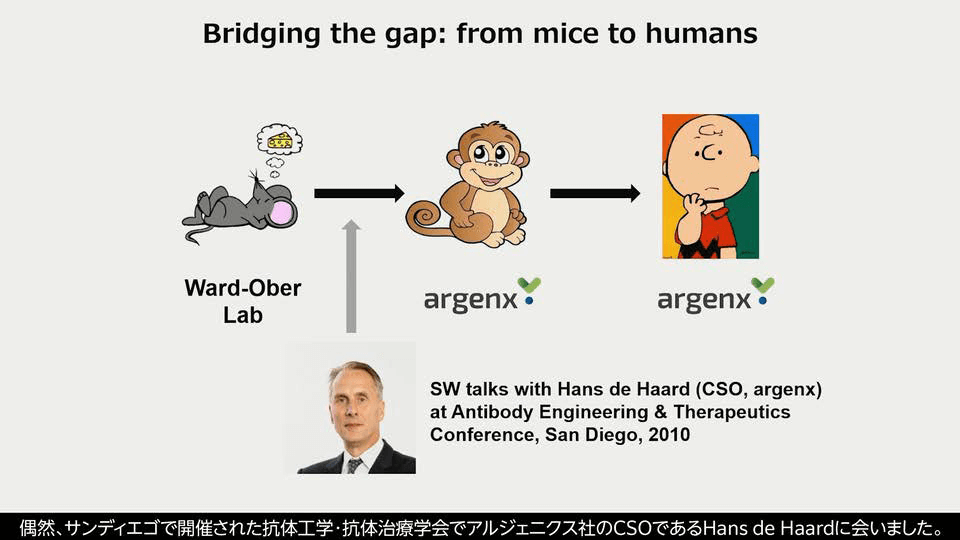 Bridging the gap: from mice to humans

Ward-Ober Lab

argenx

argenx

SW talks with Hans de Haard (CSO, argenx) at Antibody Engineering & Therapeutics Conference, San Diego, 2010

偶然、サンディエゴで開催された抗体工学・抗体治療学会でアルジェニクス社のCSOであるHans de Haardに会いました。